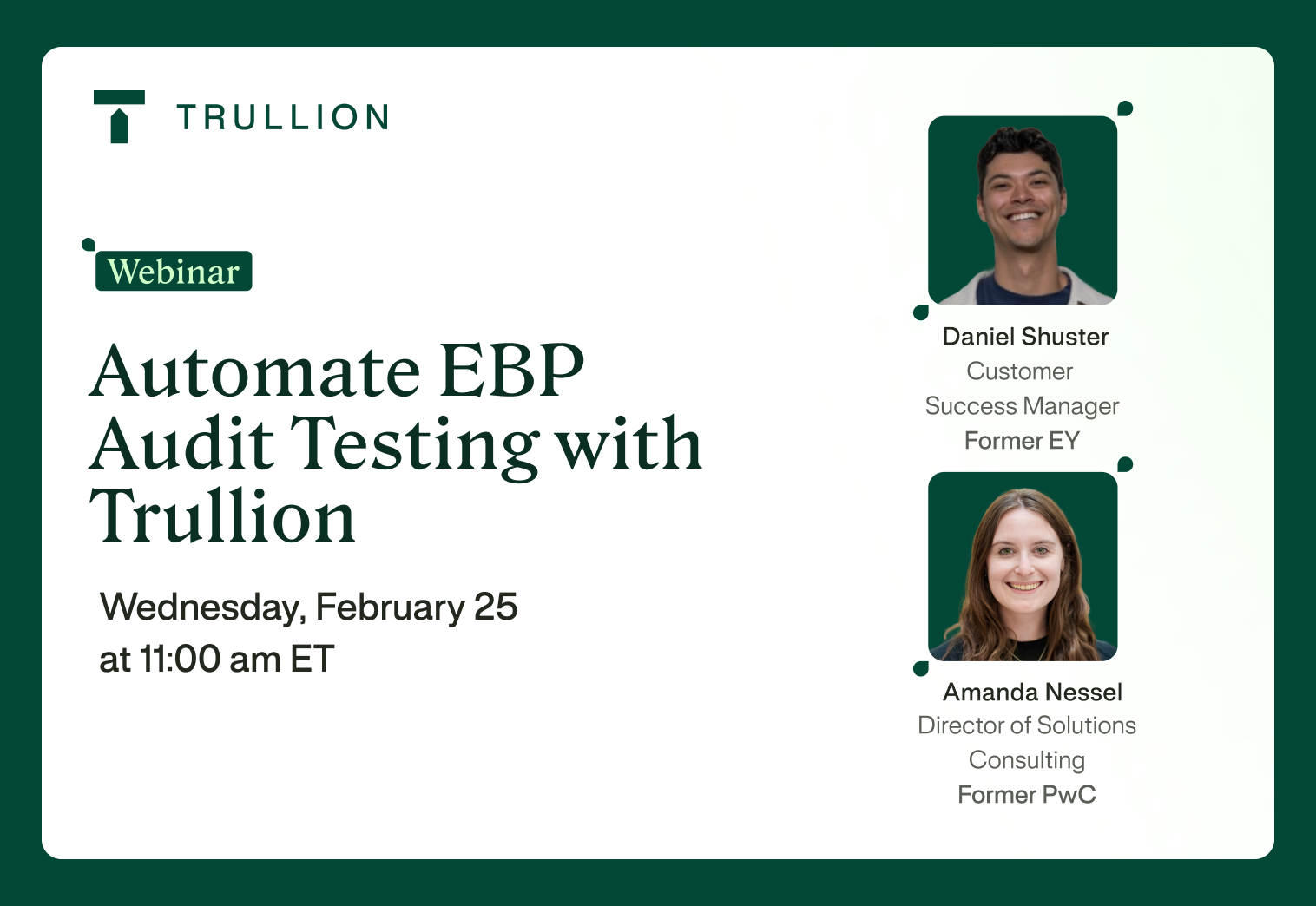 TRULLION

Webinar

Automate EBP Audit Testing with Trullion

Wednesday, February 25
at 11:00 am ET

Daniel Shuster
Customer Success Manager
Former EY

Amanda Nessel
Director of Solutions Consulting
Former PwC